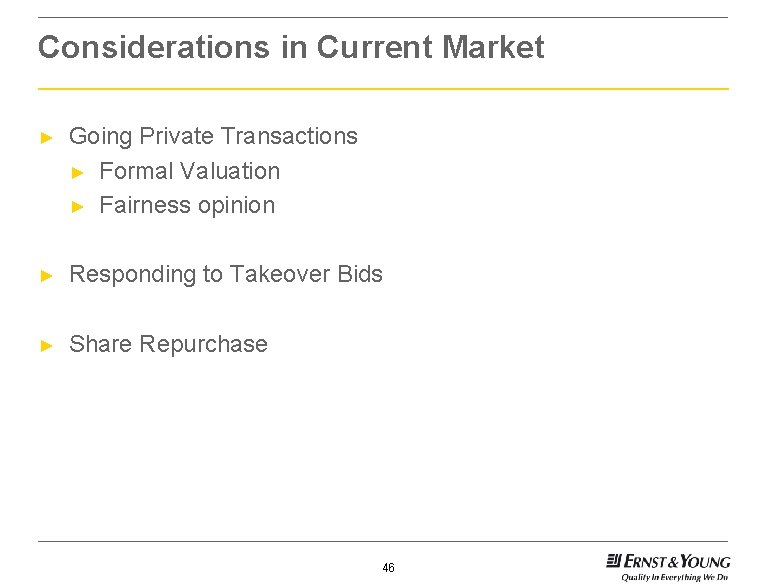 Considerations in Current Market

► Going Private Transactions
► Formal Valuation
► Fairness opinion

► Responding to Takeover Bids

► Share Repurchase

46

ERNST & YOUNG
Quality In Everything We Do